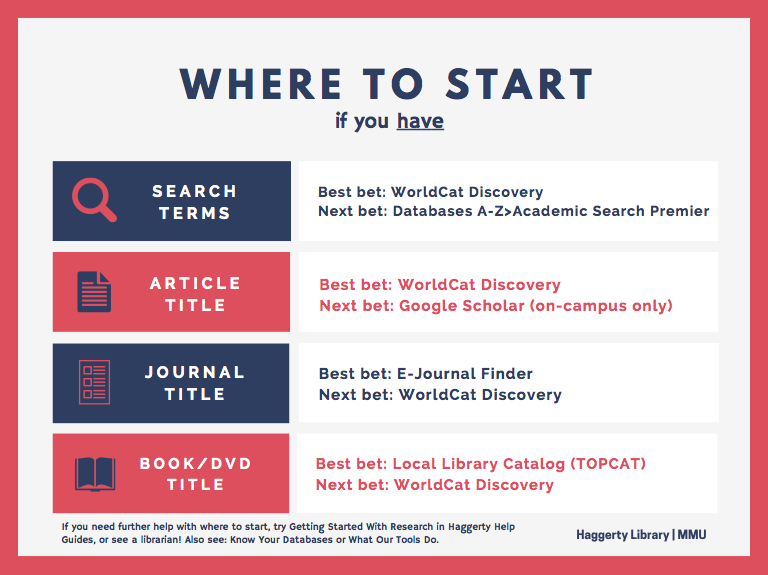 WHERE TO START
if you have

SEARCH TERMS

Best bet: WorldCat Discovery
Next bet: Databases A-Z>Academic Search Premier

ARTICLE TITLE

Best bet: WorldCat Discovery
Next bet: Google Scholar (on-campus only)

JOURNAL TITLE

Best bet: E-Journal Finder
Next bet: WorldCat Discovery

BOOK/DVD TITLE

Best bet: Local Library Catalog (TOPCAT)
Next bet: WorldCat Discovery

If you need further help with where to start, try Getting Started With Research in Haggerty Help Guides, or see a librarian! Also see: Know Your Databases or What Our Tools Do.

Haggerty Library | MMU